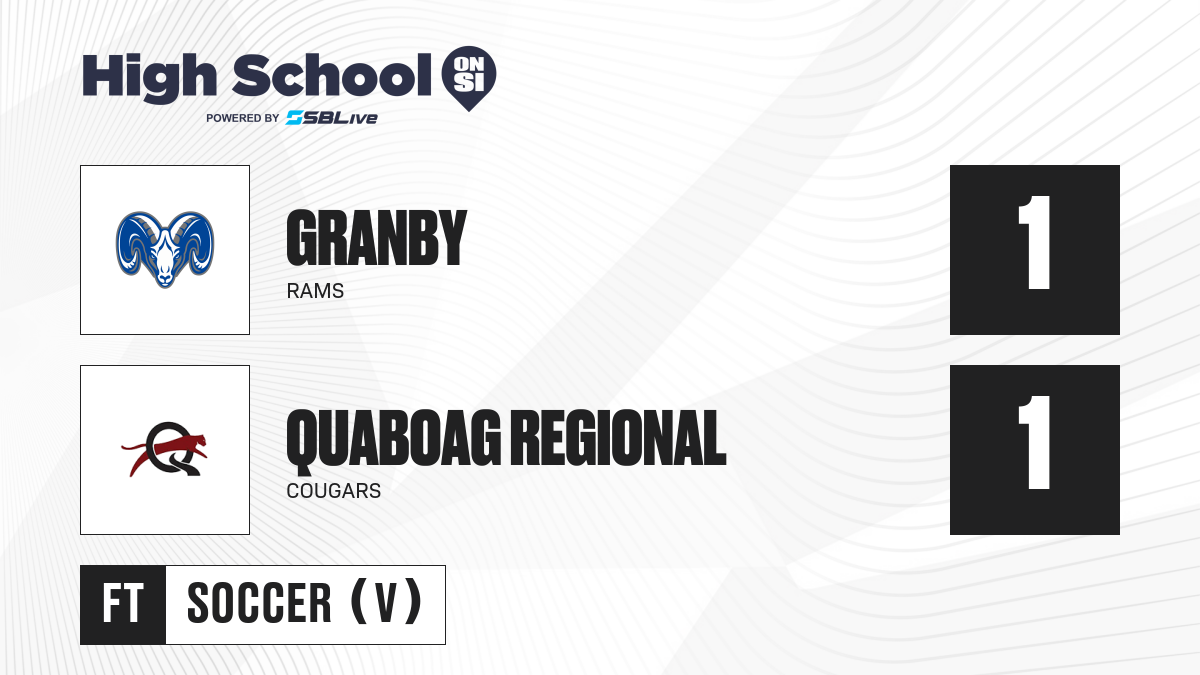 High School ON SI
POWERED BY SBLive

GRANBY
RAMS

1

QUABOAG REGIONAL
COUGARS

1

FT SOCCER (V)